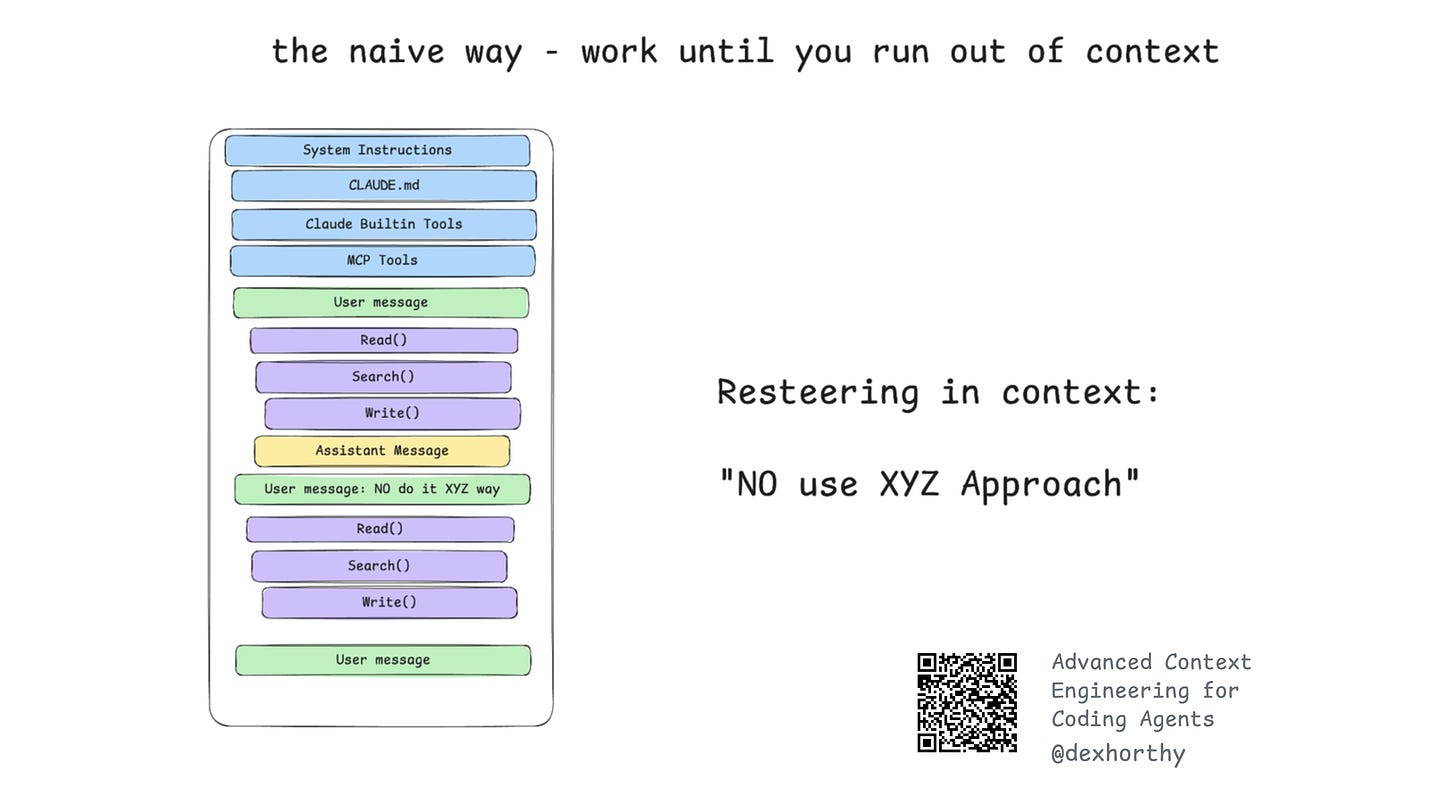 the naive way - work until you run out of context

System Instructions
CLAUDE.md
Claude Builtin Tools
MCP Tools
User message
Read()
Search()
Write()
Assistant Message
User message: NO do it XYZ way
Read()
Search()
Write()
User message

Resteering in context:

"NO use XYZ Approach"

Advanced Context Engineering for Coding Agents
@dexhorthy